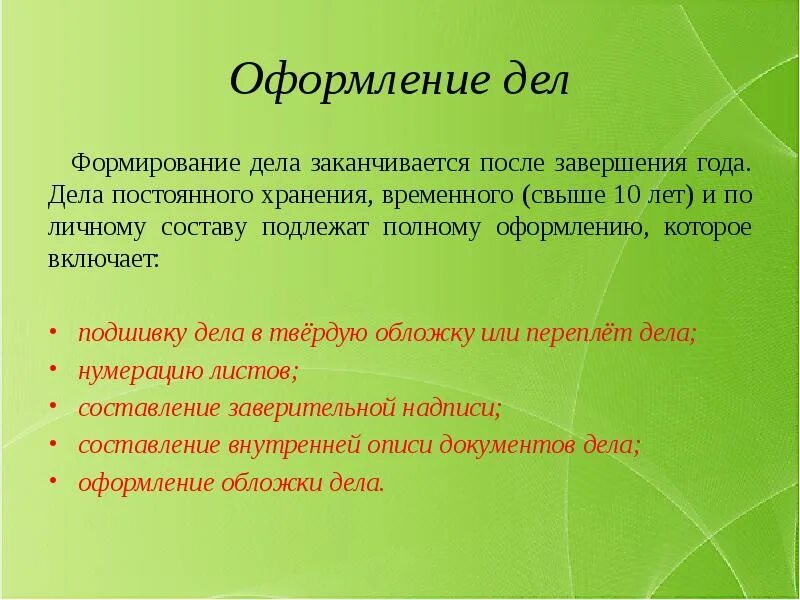 Оформление дел

Формирование дела заканчивается после завершения года. Дела постоянного хранения, временного (свыше 10 лет) и по личному составу подлежат полному оформлению, которое включает:

• подшивку дела в твёрдую обложку или переплёт дела;
• нумерацию листов;
• составление заверительной надписи;
• составление внутренней описи документов дела;
• оформление обложки дела.